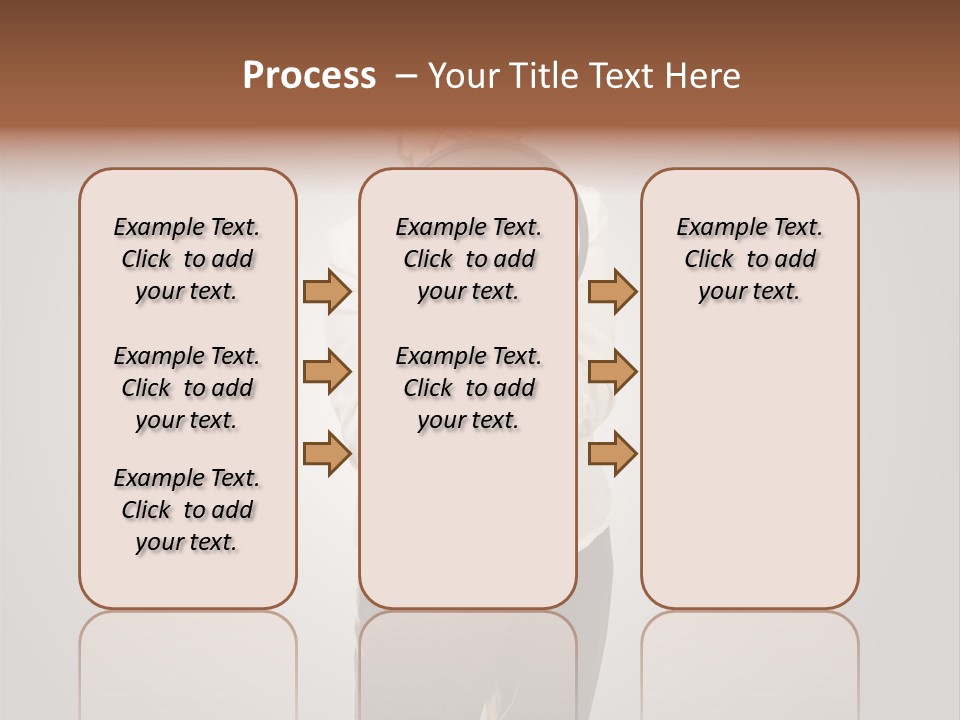 Process – Your Title Text Here

Example Text. Click to add your text.

Example Text. Click to add your text.

Example Text. Click to add your text.

Example Text. Click to add your text.

Example Text. Click to add your text.

Example Text. Click to add your text.